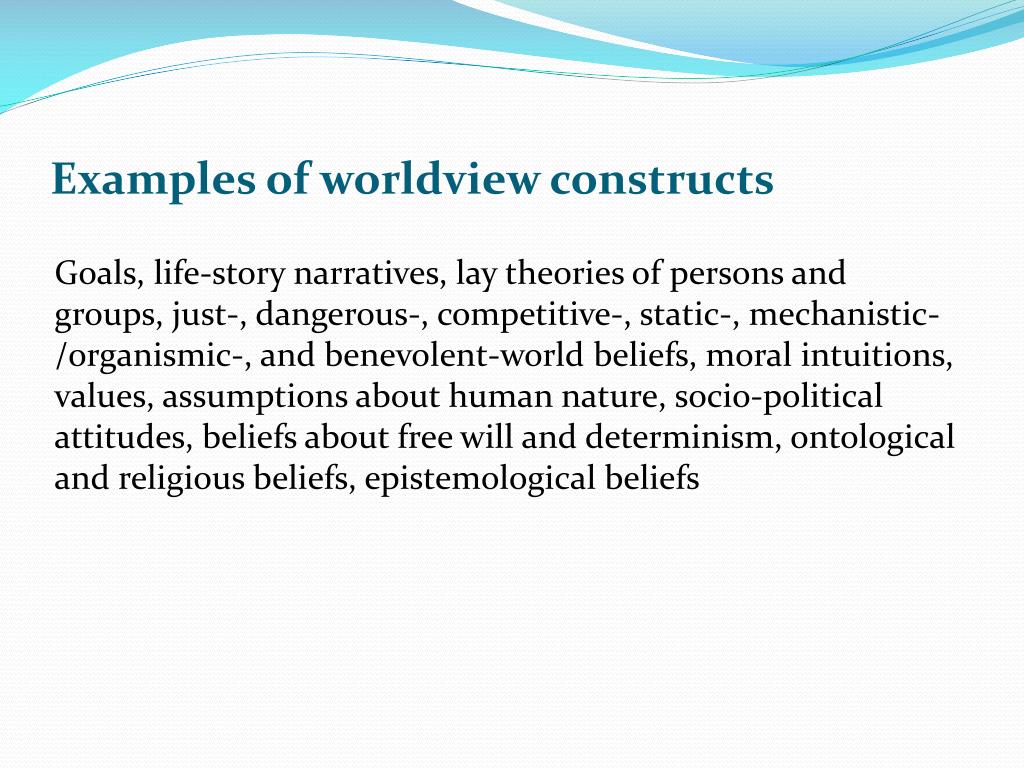 Examples of worldview constructs

Goals, life-story narratives, lay theories of persons and groups, just-, dangerous-, competitive-, static-, mechanistic-/organismic-, and benevolent-world beliefs, moral intuitions, values, assumptions about human nature, socio-political attitudes, beliefs about free will and determinism, ontological and religious beliefs, epistemological beliefs